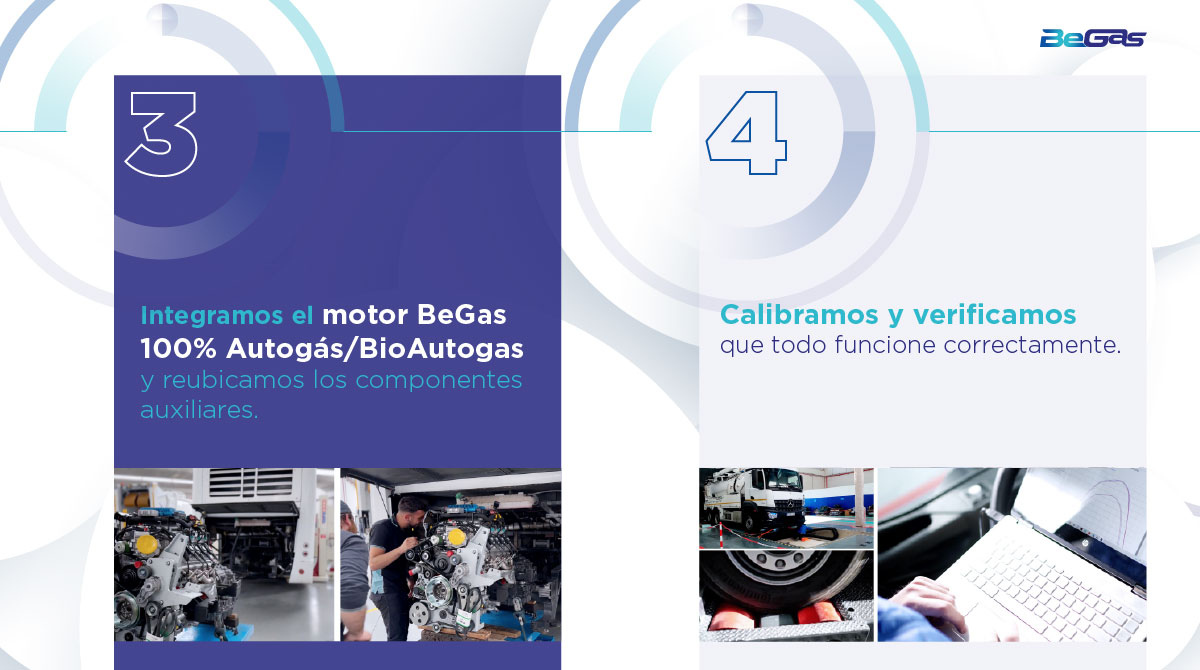 BeGas

3

Integramos el motor BeGas 100% Autogás/BioAutogas y reubicamos los componentes auxiliares.

4

Calibramos y verificamos que todo funcione correctamente.